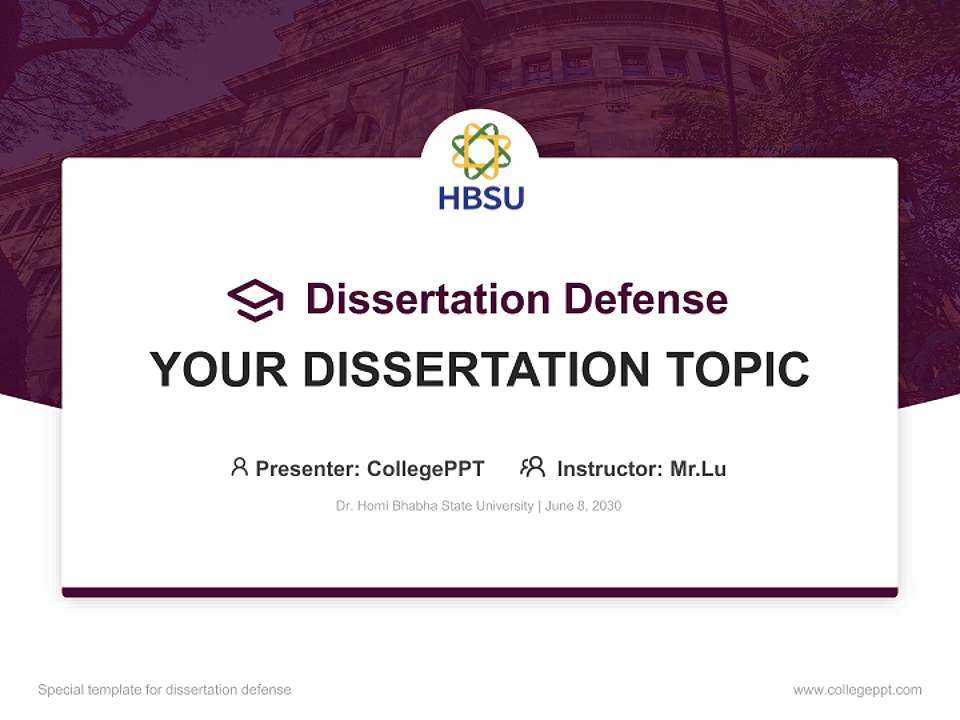 HBSU

Dissertation Defense

YOUR DISSERTATION TOPIC

Presenter: CollegePPT Instructor: Mr.Lu

Dr. Homi Bhabha State University | June 8, 2030

Special template for dissertation defense

www.collegeppt.com